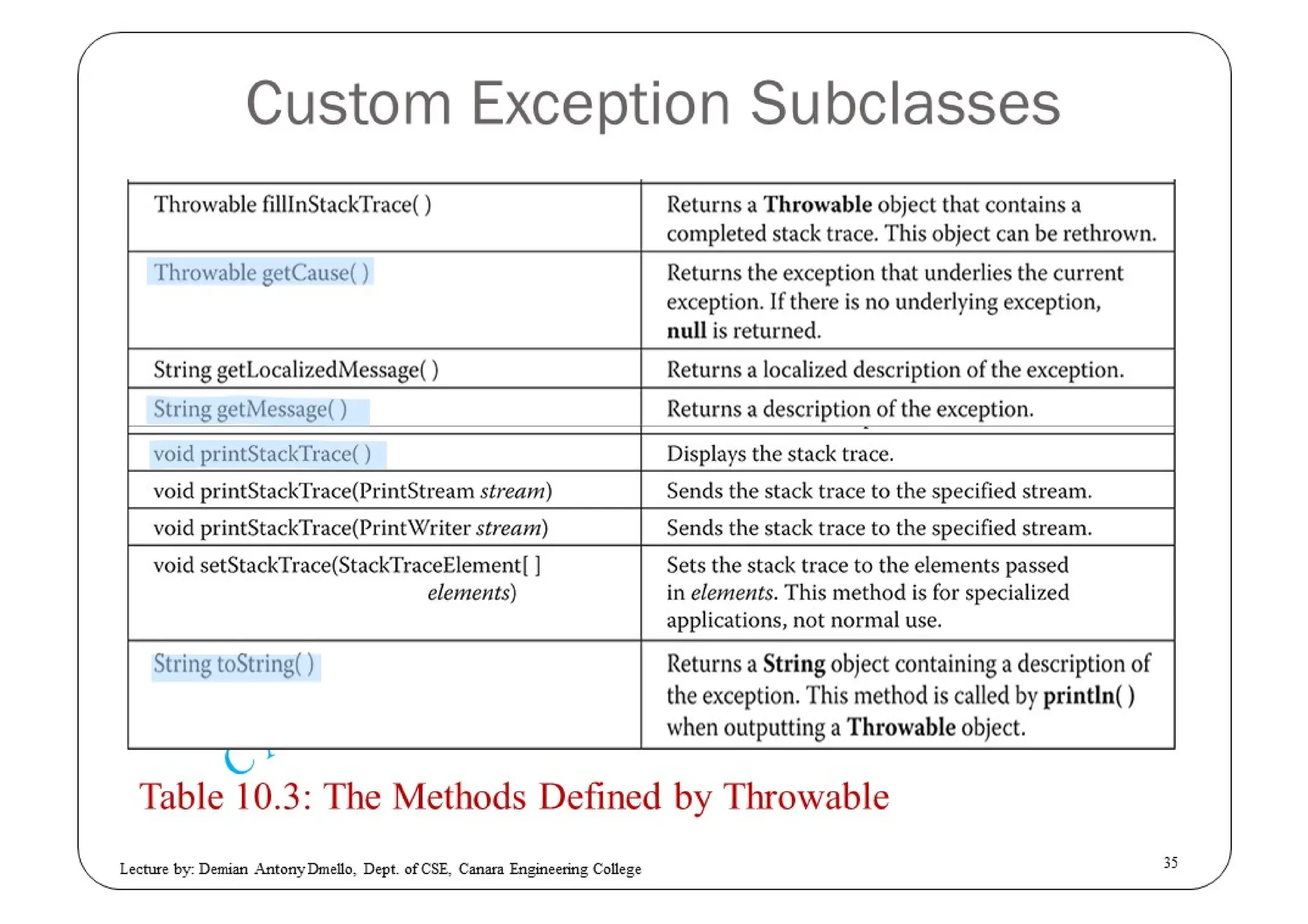 Custom Exception Subclasses

| | |
|---|---|
| Throwable fillInStackTrace( ) | Returns a **Throwable** object that contains a completed stack trace. This object can be rethrown. |
| Throwable getCause( ) | Returns the exception that underlies the current exception. If there is no underlying exception, **null** is returned. |
| String getLocalizedMessage( ) | Returns a localized description of the exception. |
| String getMessage( ) | Returns a description of the exception. |
| void printStackTrace( ) | Displays the stack trace. |
| void printStackTrace(PrintStream *stream*) | Sends the stack trace to the specified stream. |
| void printStackTrace(PrintWriter *stream*) | Sends the stack trace to the specified stream. |
| void setStackTrace(StackTraceElement[ ] *elements*) | Sets the stack trace to the elements passed in *elements*. This method is for specialized applications, not normal use. |
| String toString( ) | Returns a **String** object containing a description of the exception. This method is called by **println( )** when outputting a **Throwable** object. |

Table 10.3: The Methods Defined by Throwable

Lecture by: Demian Antony Dmello, Dept. of CSE, Canara Engineering College

35